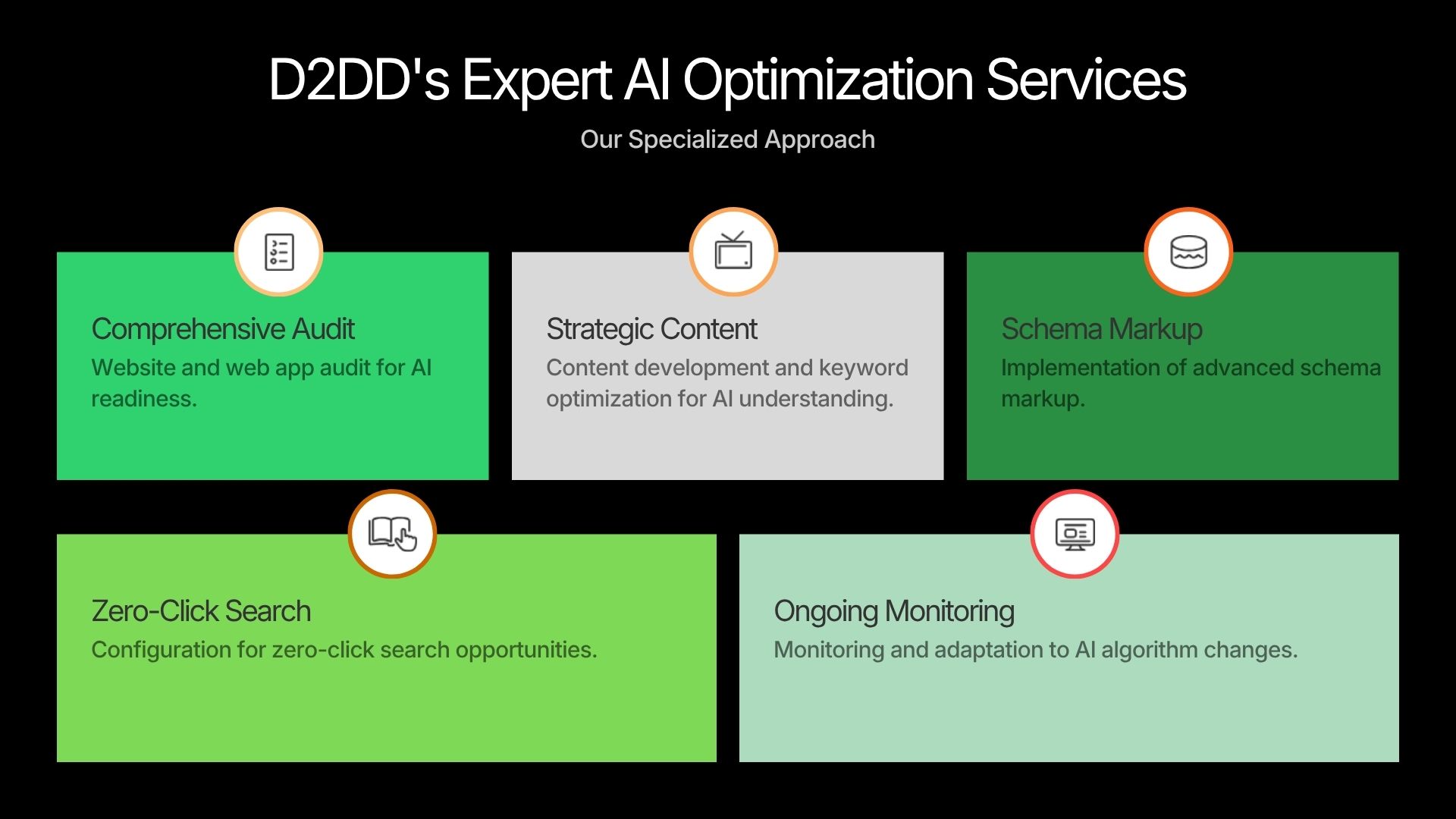 D2DD's Expert AI Optimization Services

Our Specialized Approach

Comprehensive Audit

Website and web app audit for AI readiness.

Strategic Content

Content development and keyword optimization for AI understanding.

Schema Markup

Implementation of advanced schema markup.

Zero-Click Search

Configuration for zero-click search opportunities.

Ongoing Monitoring

Monitoring and adaptation to AI algorithm changes.